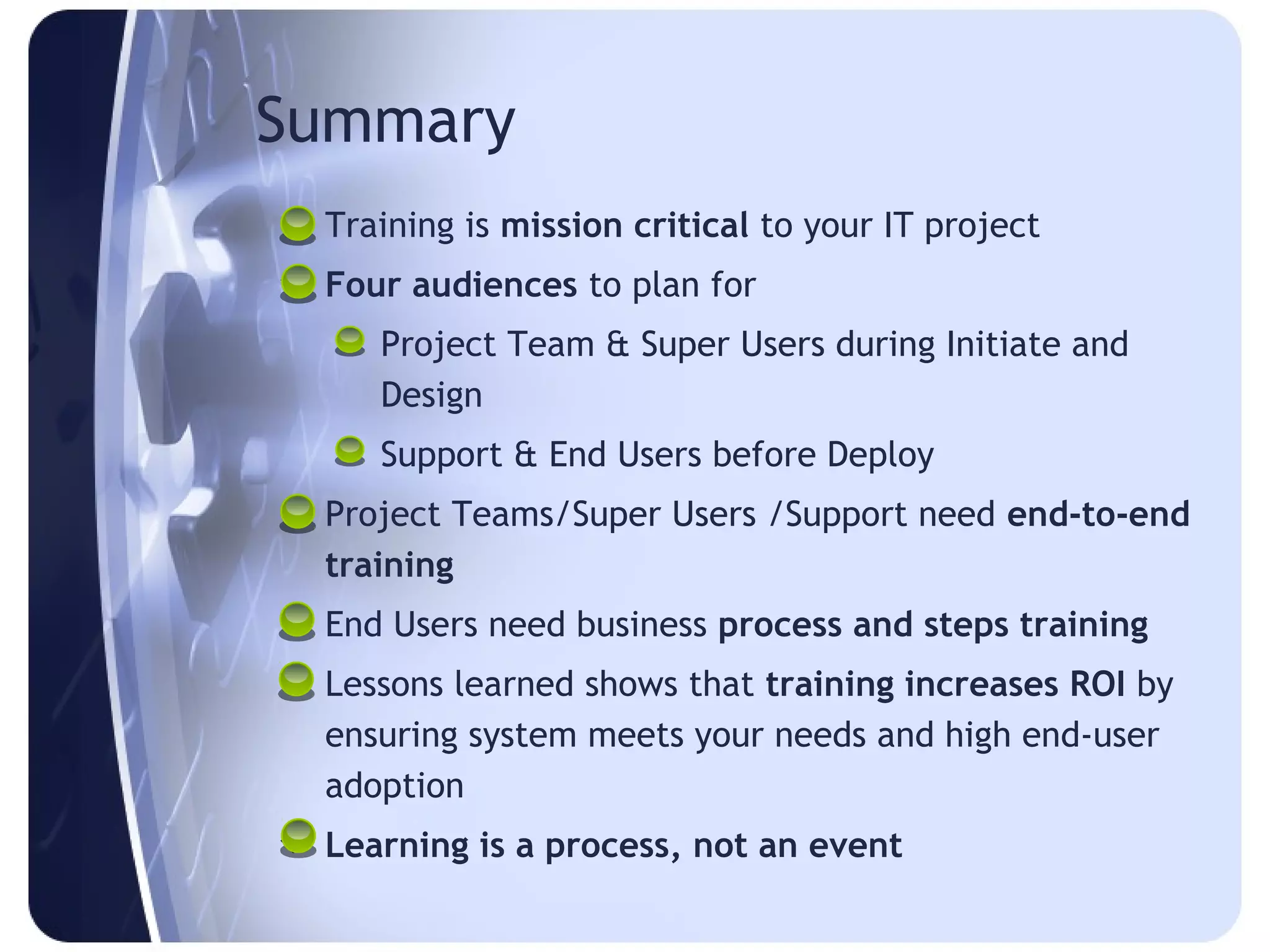 Summary

Training is mission critical to your IT project

Four audiences to plan for

Project Team & Super Users during Initiate and Design

Support & End Users before Deploy

Project Teams/Super Users /Support need end-to-end training

End Users need business process and steps training

Lessons learned shows that training increases ROI by ensuring system meets your needs and high end-user adoption

Learning is a process, not an event